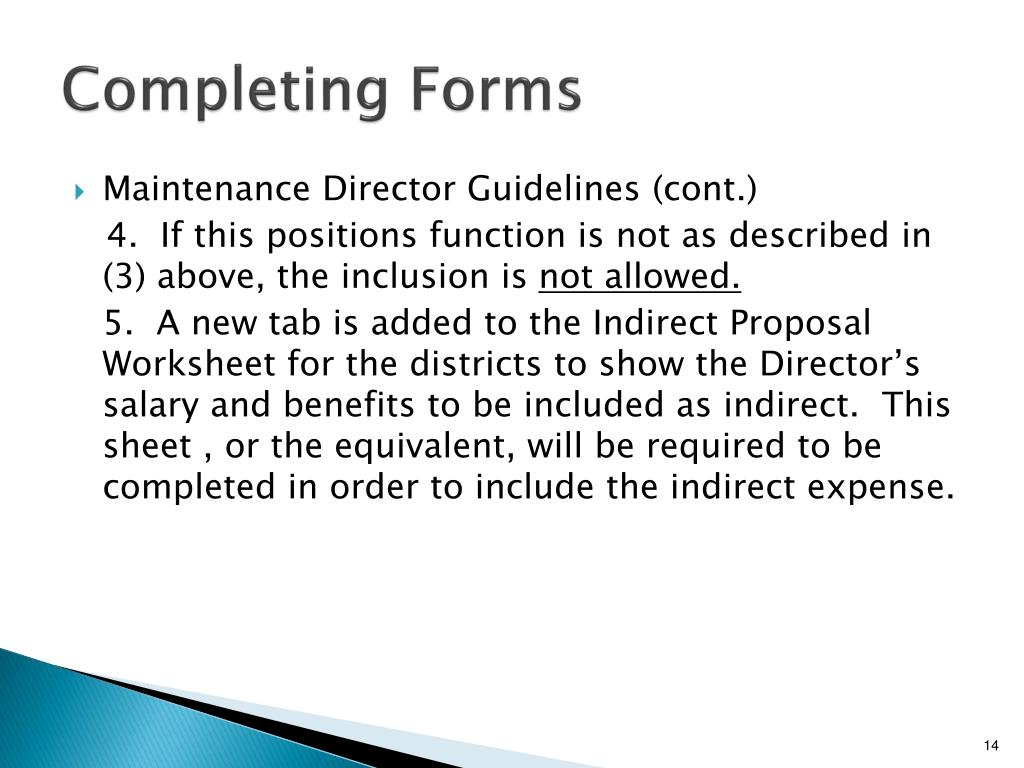 Completing Forms

Maintenance Director Guidelines (cont.)

4. If this positions function is not as described in (3) above, the inclusion is not allowed.

5. A new tab is added to the Indirect Proposal Worksheet for the districts to show the Director’s salary and benefits to be included as indirect. This sheet , or the equivalent, will be required to be completed in order to include the indirect expense.

14